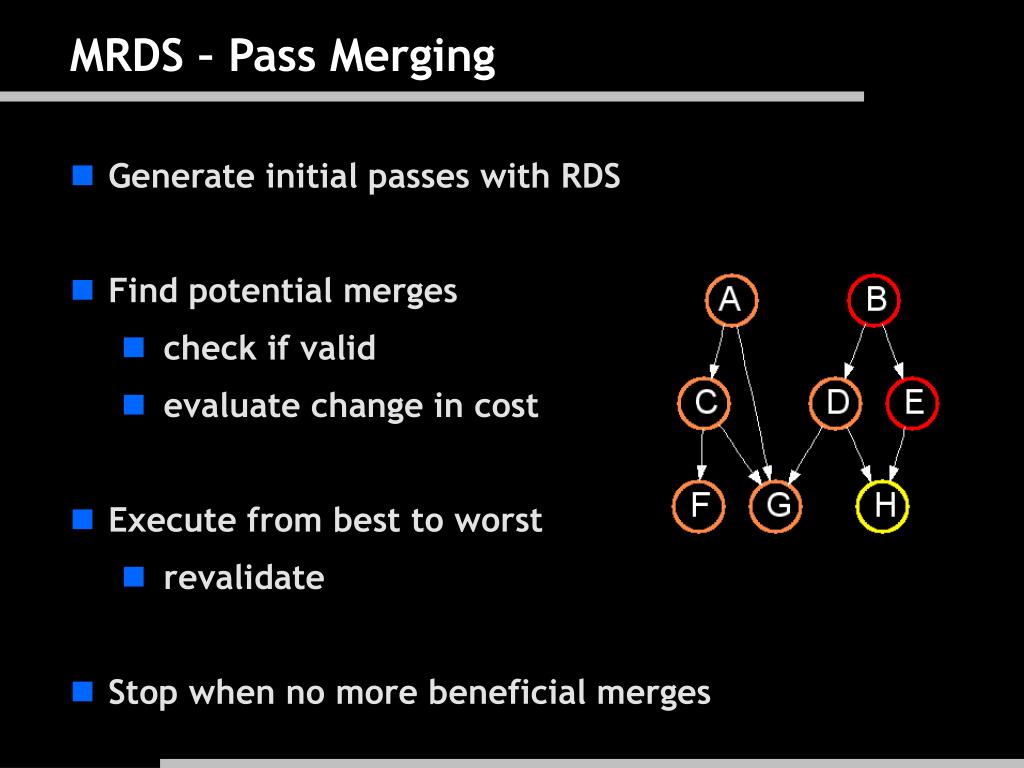 MRDS – Pass Merging

Generate initial passes with RDS

Find potential merges

check if valid

evaluate change in cost

Execute from best to worst

revalidate

Stop when no more beneficial merges

A B C D E F G H